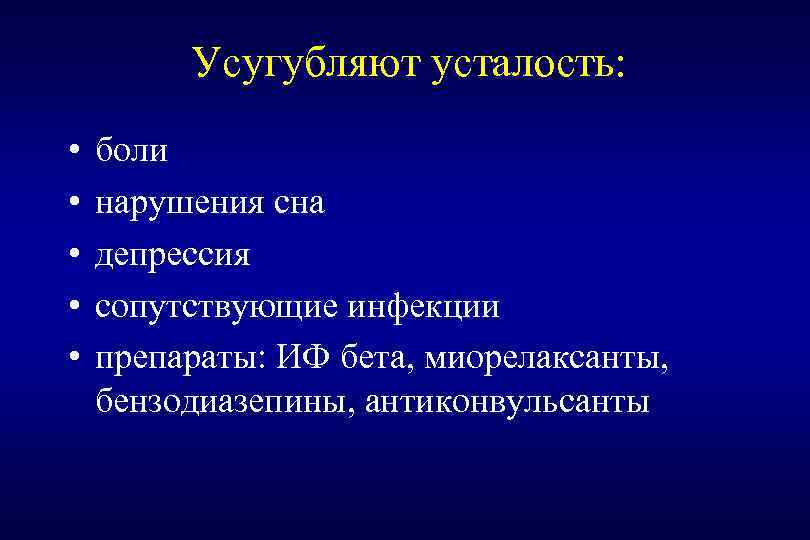 Усугубляют усталость:

• боли
• нарушения сна
• депрессия
• сопутствующие инфекции
• препараты: ИФ бета, миорелаксанты, бензодиазепины, антиконвульсанты